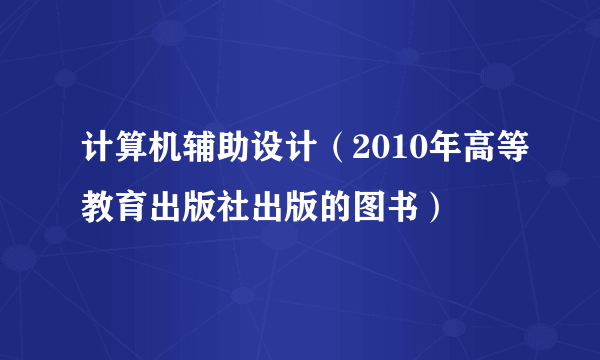 计算机辅助设计（2010年高等教育出版社出版的图书）